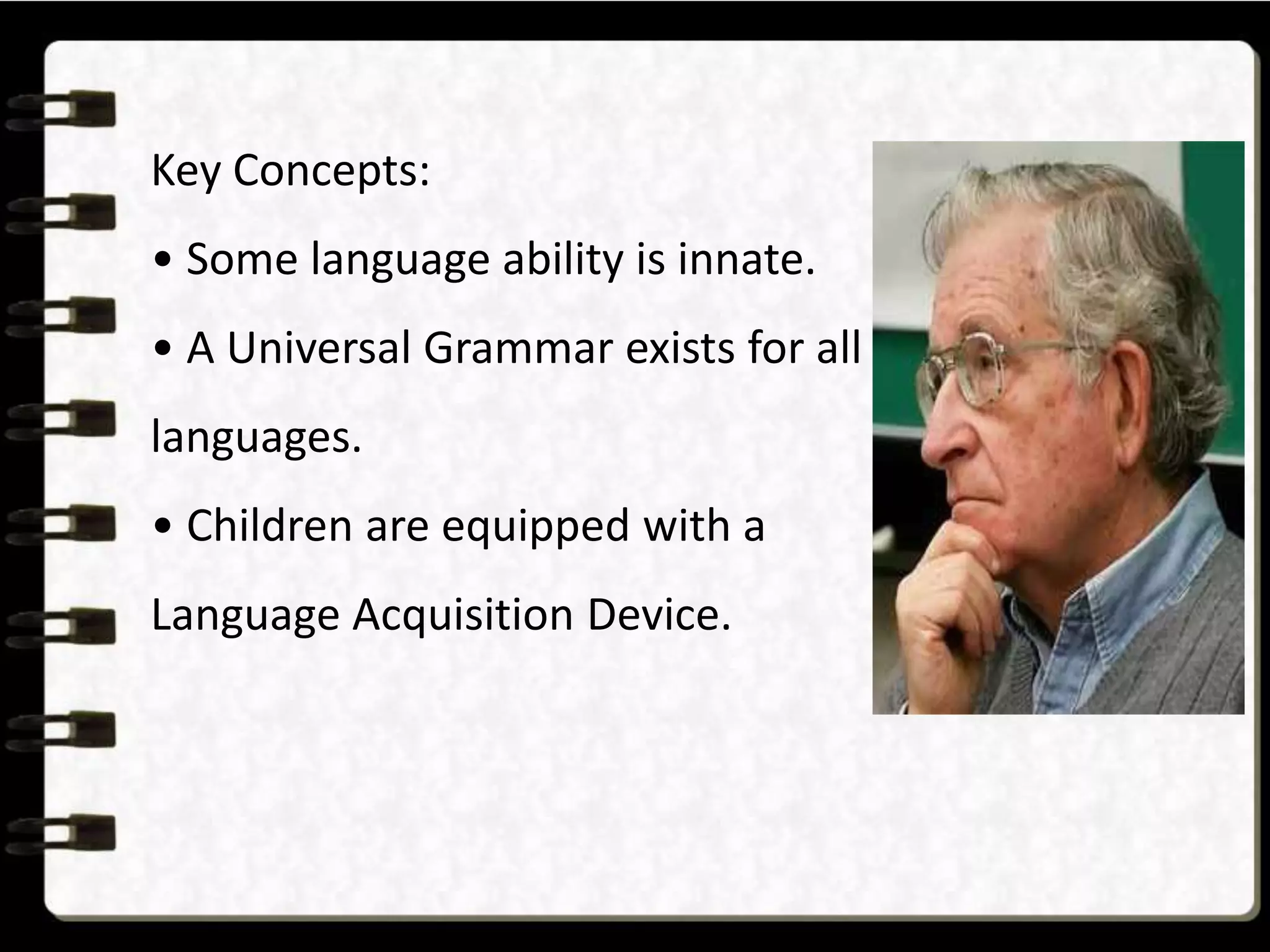 Key Concepts:

• Some language ability is innate.

• A Universal Grammar exists for all languages.

• Children are equipped with a Language Acquisition Device.